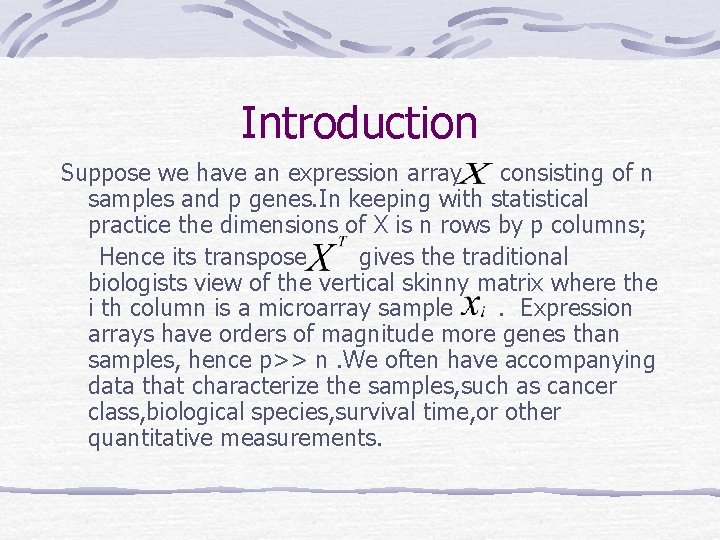 Introduction

Suppose we have an expression array $X$ consisting of n samples and p genes.In keeping with statistical practice the dimensions of X is n rows by p columns; Hence its transpose $X^T$ gives the traditional biologists view of the vertical skinny matrix where the i th column is a microarray sample $x_i$ . Expression arrays have orders of magnitude more genes than samples, hence p>> n .We often have accompanying data that characterize the samples,such as cancer class,biological species,survival time,or other quantitative measurements.